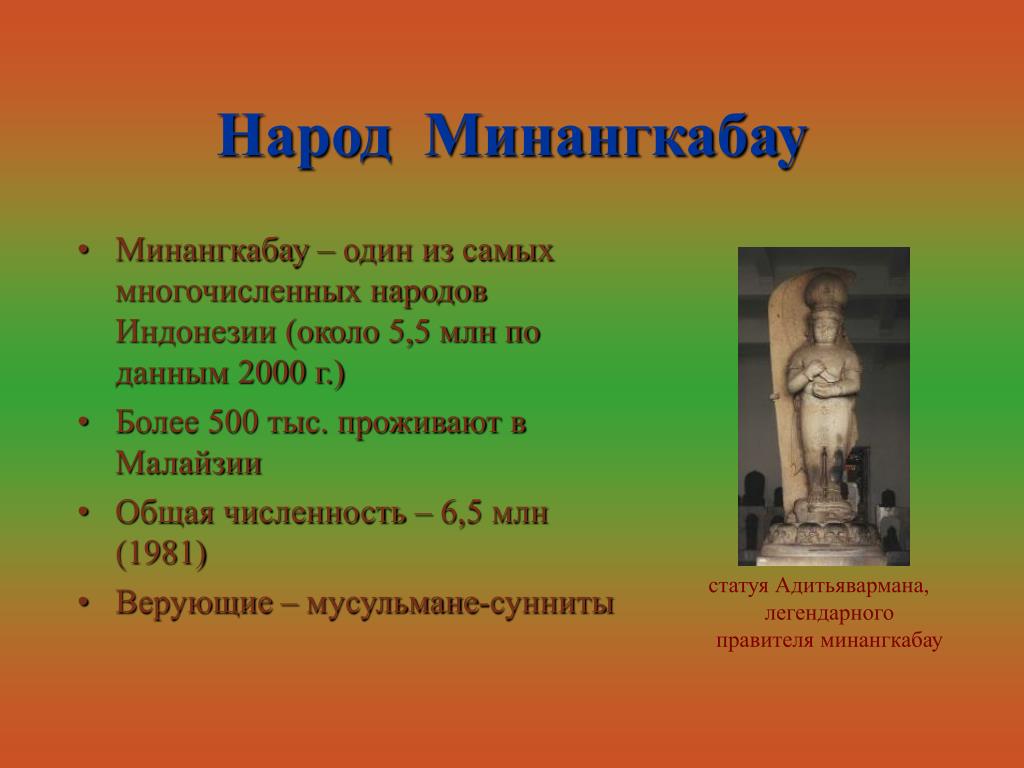 Народ Минангкабау

• Минангкабау – один из самых многочисленных народов Индонезии (около 5,5 млн по данным 2000 г.)
• Более 500 тыс. проживают в Малайзии
• Общая численность – 6,5 млн (1981)
• Верующие – мусульмане-сунниты

статуя Адитьявармана, легендарного правителя минангкабау